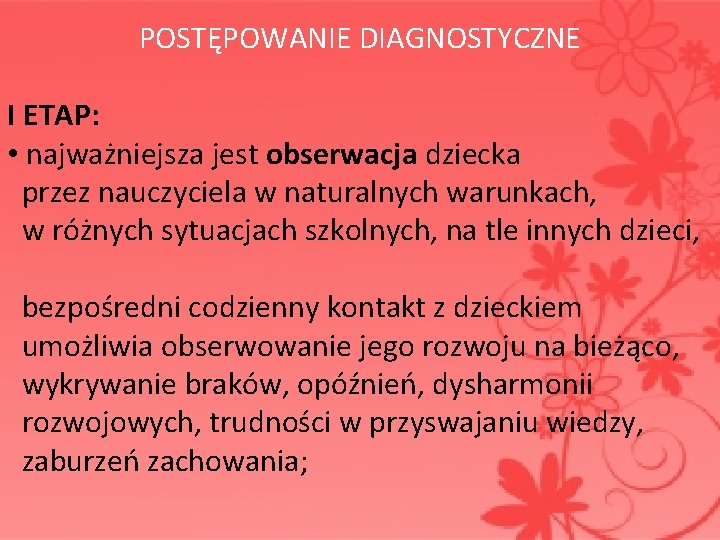 POSTĘPOWANIE DIAGNOSTYCZNE

I ETAP:
• najważniejsza jest obserwacja dziecka przez nauczyciela w naturalnych warunkach, w różnych sytuacjach szkolnych, na tle innych dzieci,

bezpośredni codzienny kontakt z dzieckiem umożliwia obserwowanie jego rozwoju na bieżąco, wykrywanie braków, opóźnień, dysharmonii rozwojowych, trudności w przyswajaniu wiedzy, zaburzeń zachowania;